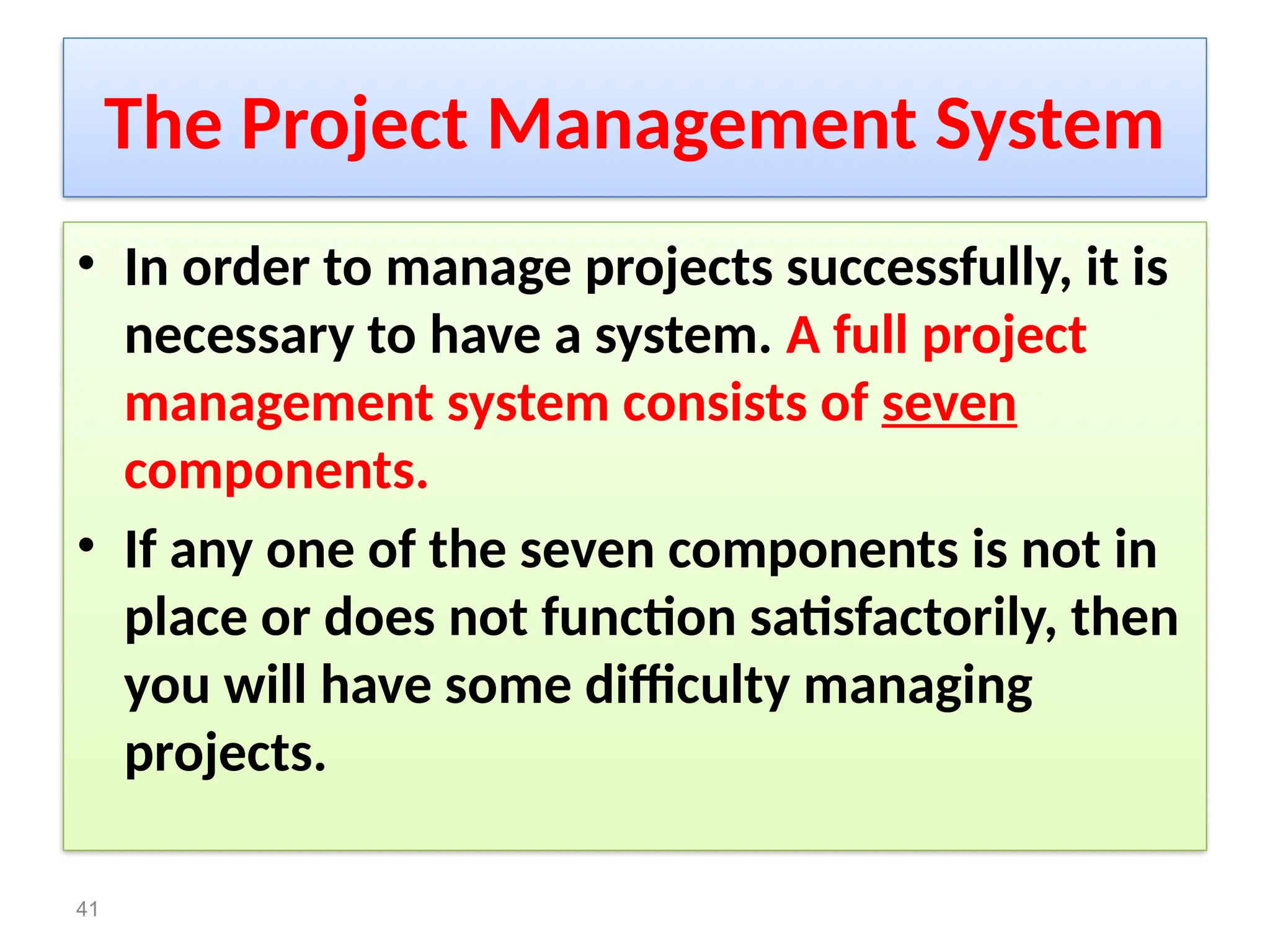 The Project Management System

• In order to manage projects successfully, it is necessary to have a system. A full project management system consists of seven components.

• If any one of the seven components is not in place or does not function satisfactorily, then you will have some difficulty managing projects.

41